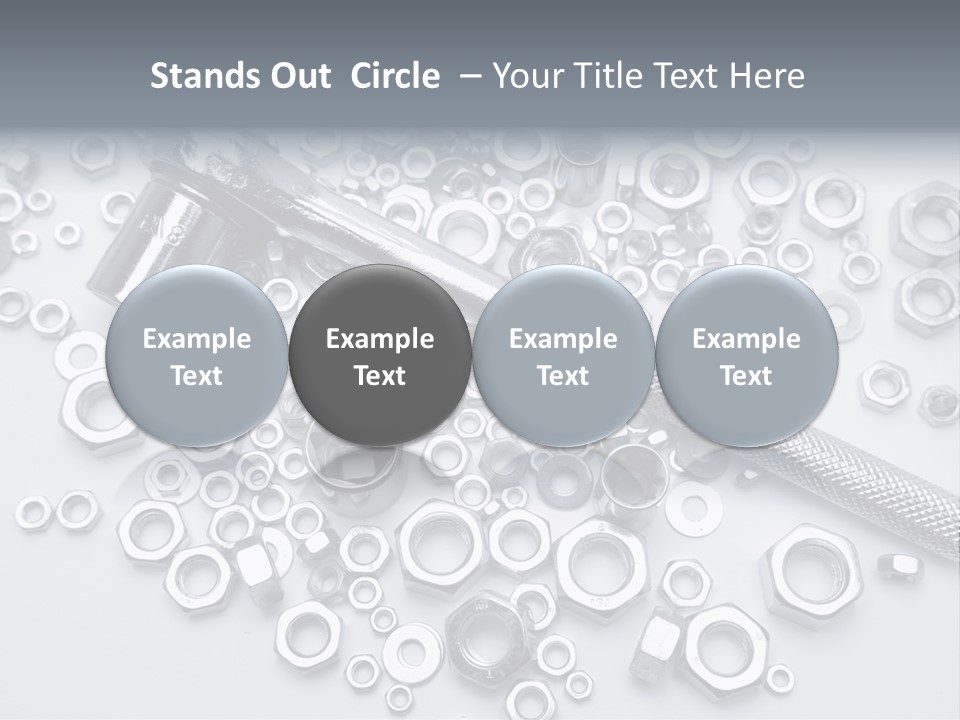 Stands Out Circle – Your Title Text Here

Example Text

Example Text

Example Text

Example Text